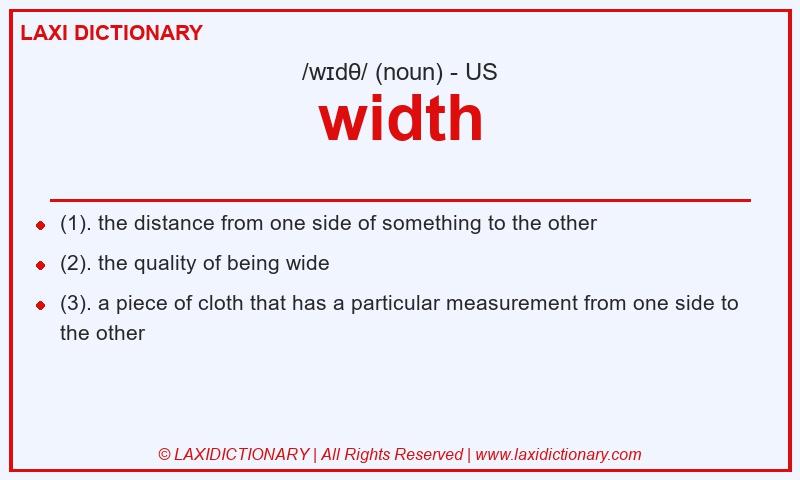 LAXI DICTIONARY

/wɪdθ/ (noun) - US

width

- (1). the distance from one side of something to the other
- (2). the quality of being wide
- (3). a piece of cloth that has a particular measurement from one side to the other

© LAXIDICTIONARY | All Rights Reserved | www.laxidictionary.com